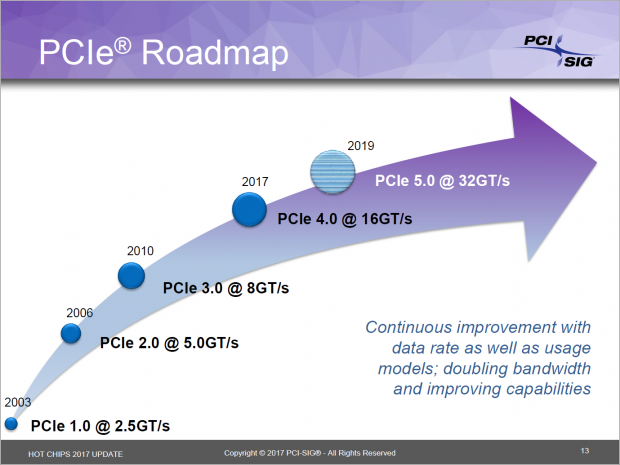 PCIe® Roadmap

PCI SIG

2019

PCIe 5.0 @ 32GT/s

2017

PCIe 4.0 @ 16GT/s

2010

PCIe 3.0 @ 8GT/s

2006

PCIe 2.0 @ 5.0GT/s

2003

PCIe 1.0 @ 2.5GT/s

Continuous improvement with data rate as well as usage models; doubling bandwidth and improving capabilities

HOT CHIPS 2017 UPDATE

Copyright © 2017 PCI-SIG® - All Rights Reserved

13